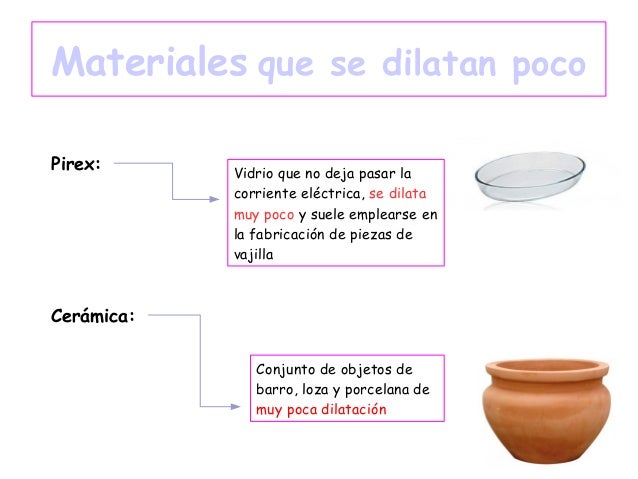 Materiales que se dilatan poco

Pirex:

Vidrio que no deja pasar la corriente eléctrica, se dilata muy poco y suele emplearse en la fabricación de piezas de vajilla

Cerámica:

Conjunto de objetos de barro, loza y porcelana de muy poca dilatación